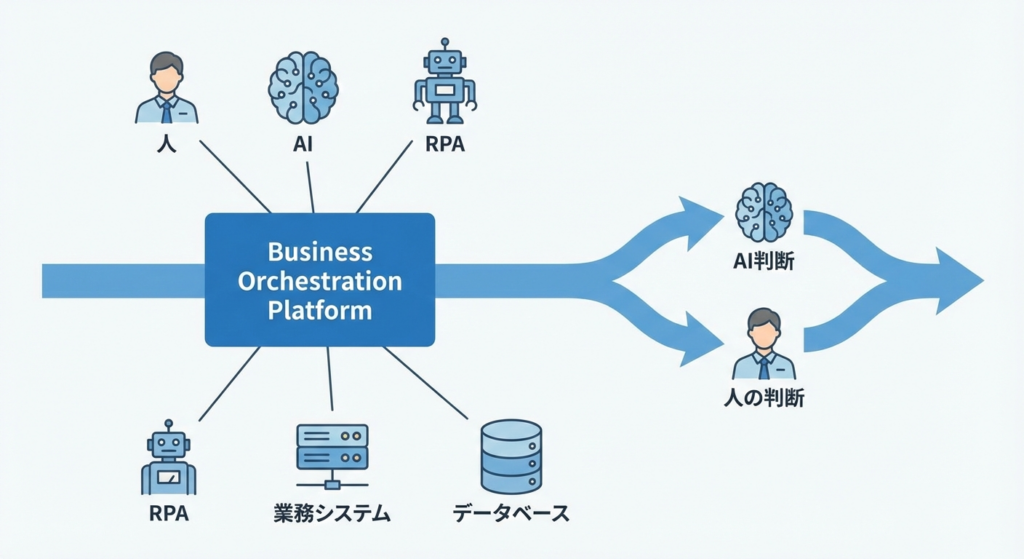 人

AI

RPA

Business Orchestration Platform

AI判断

人の判断

RPA

業務システム

データベース